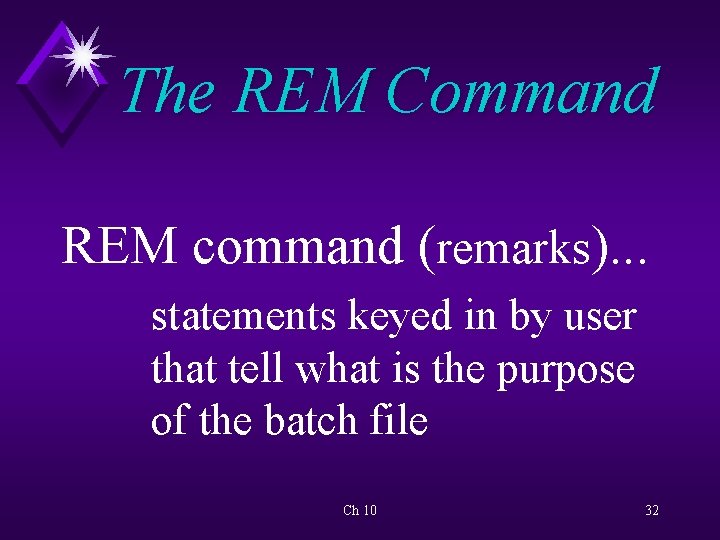 The REM Command

REM command (remarks)...

statements keyed in by user that tell what is the purpose of the batch file

Ch 10

32